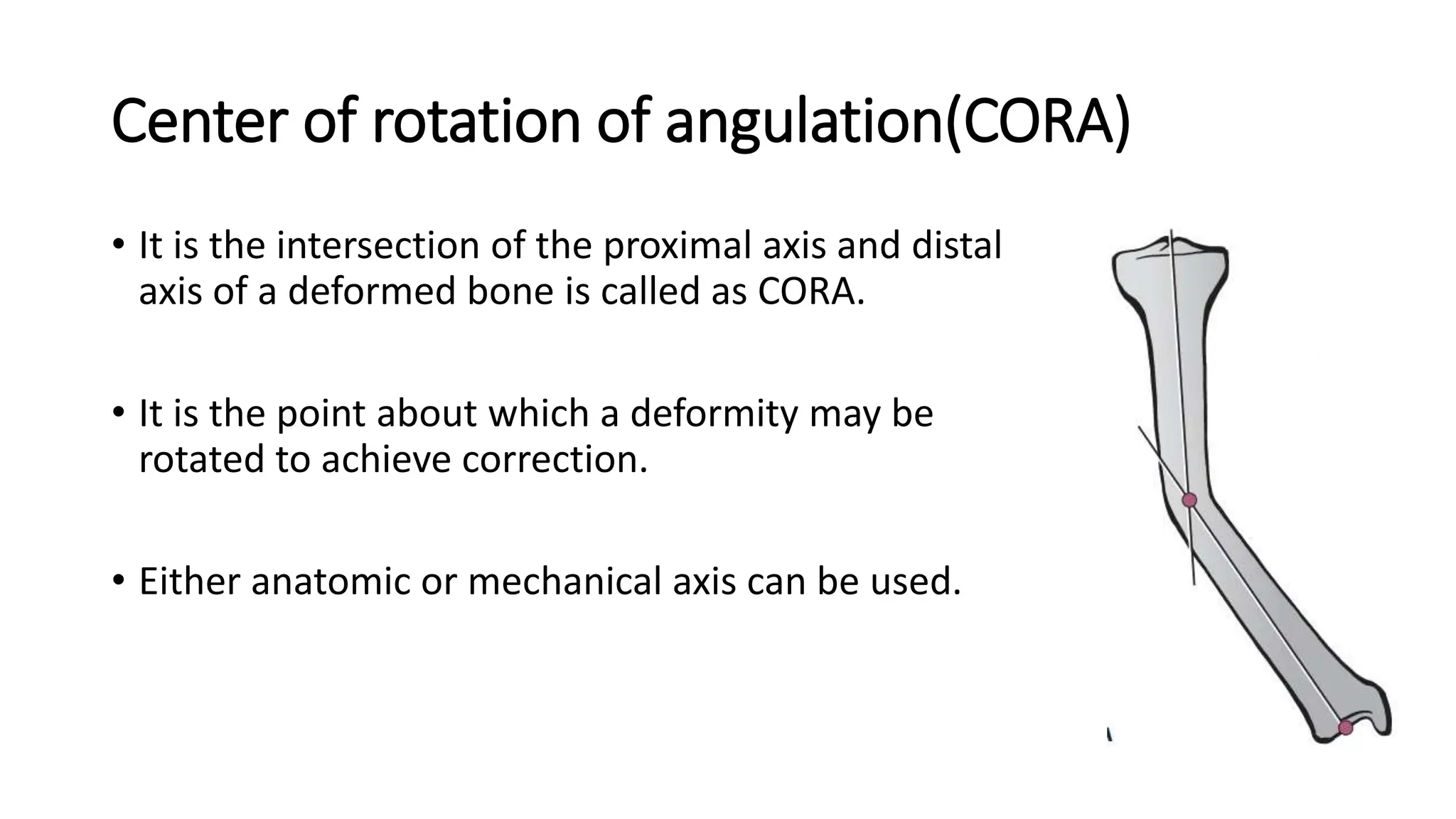 Center of rotation of angulation(CORA)

• It is the intersection of the proximal axis and distal axis of a deformed bone is called as CORA.

• It is the point about which a deformity may be rotated to achieve correction.

• Either anatomic or mechanical axis can be used.